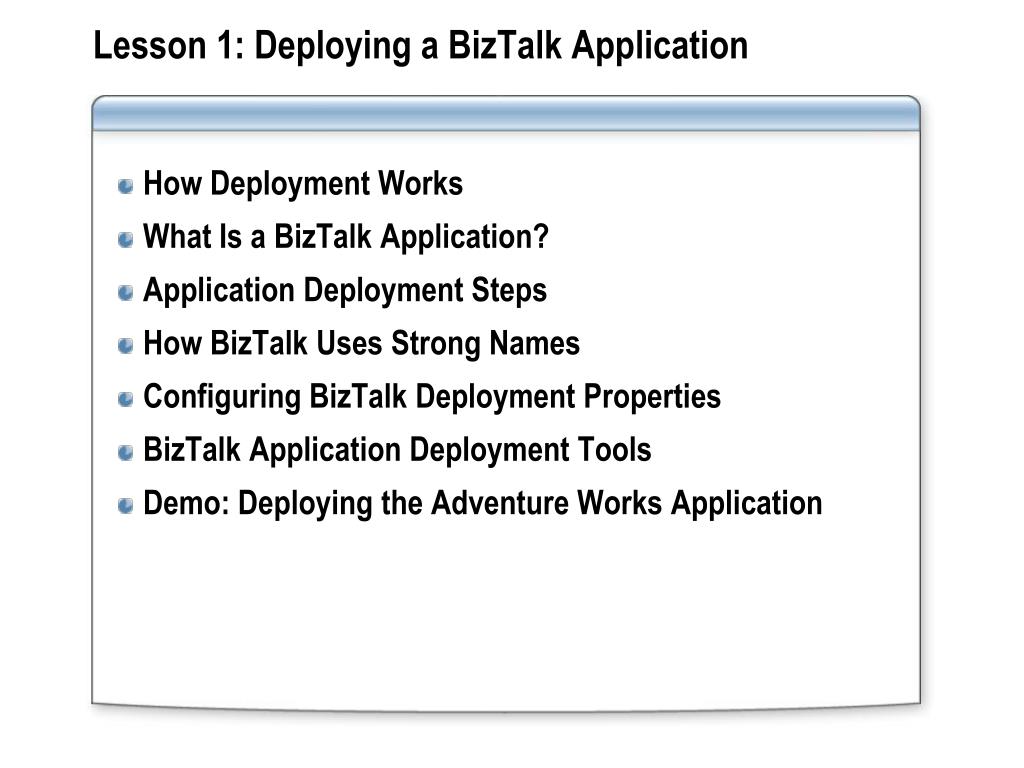 Lesson 1: Deploying a BizTalk Application

How Deployment Works

What Is a BizTalk Application?

Application Deployment Steps

How BizTalk Uses Strong Names

Configuring BizTalk Deployment Properties

BizTalk Application Deployment Tools

Demo: Deploying the Adventure Works Application